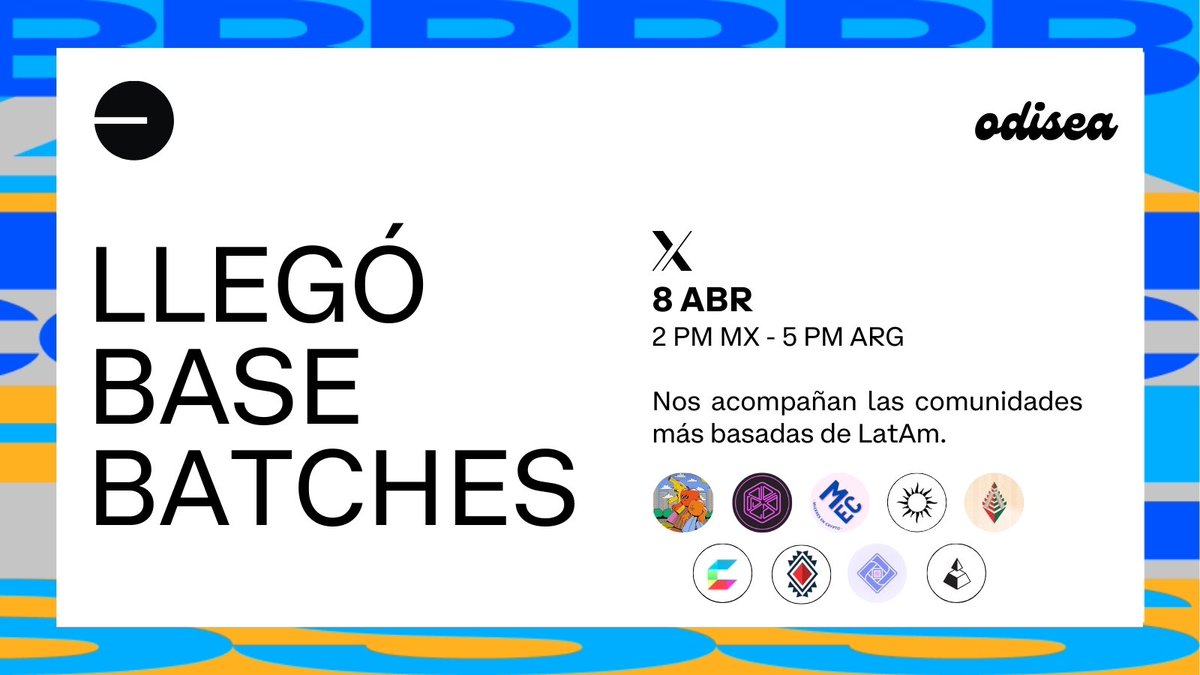 odisea

LLEGÓ BASE BATCHES

8 ABR
2 PM MX - 5 PM ARG

Nos acompañan las comunidades más basadas de LatAm.

MEC